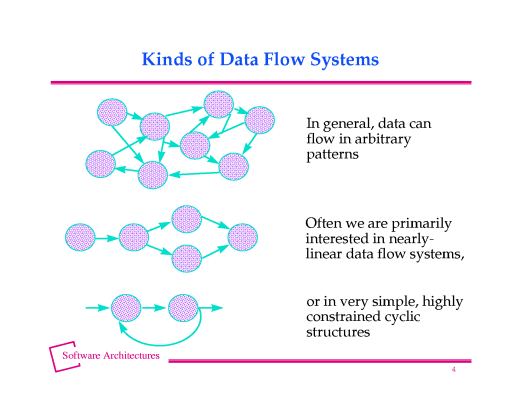 Kinds of Data Flow Systems

In general, data can flow in arbitrary patterns

Often we are primarily interested in nearly-linear data flow systems,

or in very simple, highly constrained cyclic structures

Software Architectures

4